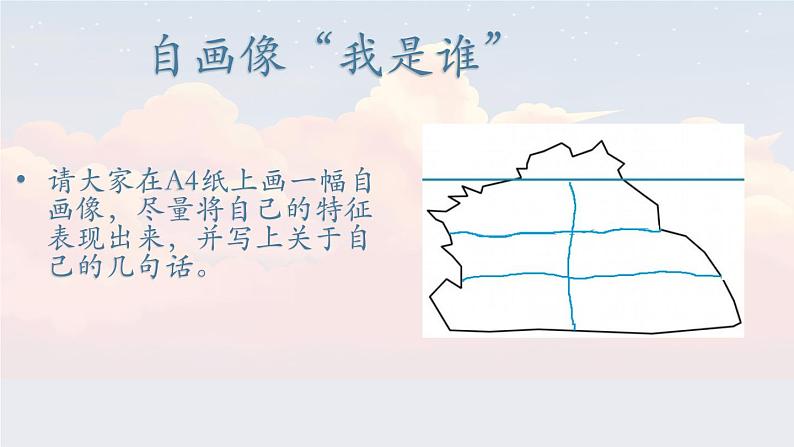 自画像“我是谁”

• 请大家在A4纸上画一幅自画像，尽量将自己的特征表现出来，并写上关于自己的几句话。